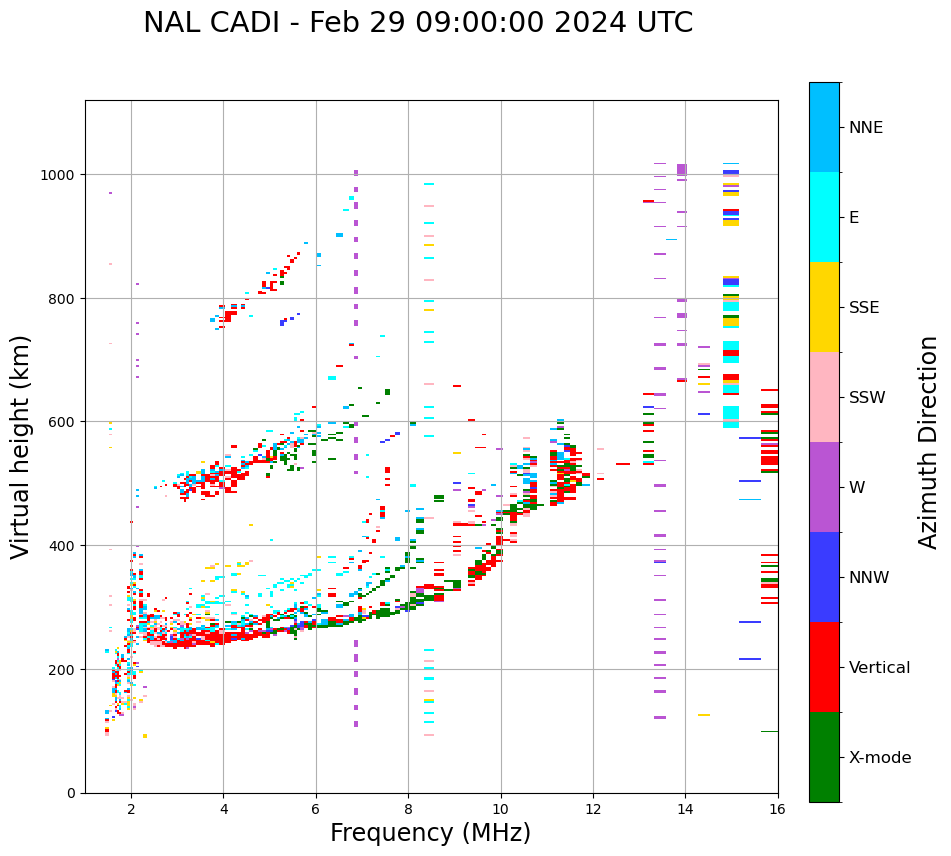 NAL CADI - Feb 29 09:00:00 2024 UTC

Virtual height (km)

1000
800
600
400
200
0

2
4
6
8
10
12
14
16

Frequency (MHz)

NNE
E
SSE
SSW
W
NNW
Vertical
X-mode

Azimuth Direction